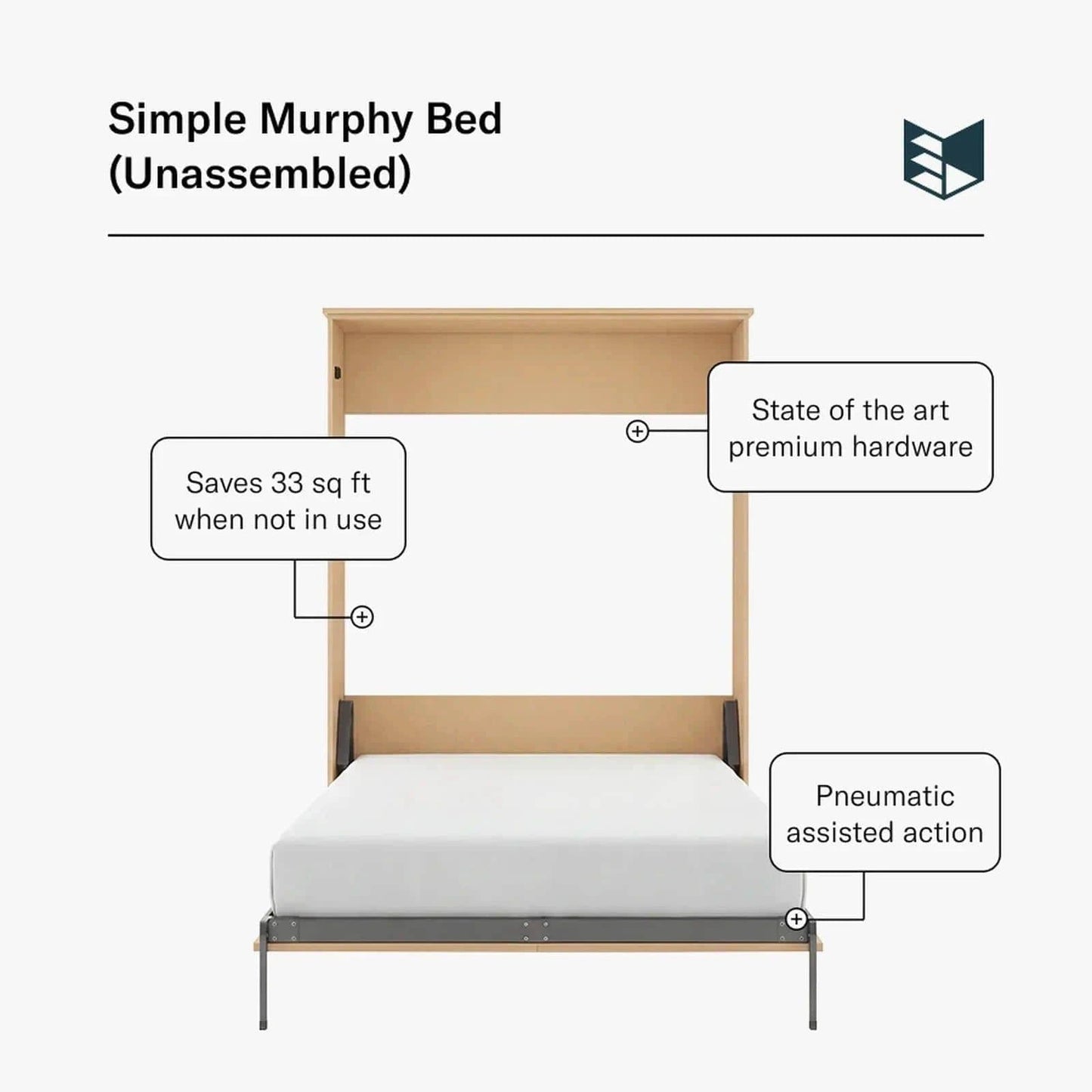 Simple Murphy Bed
(Unassembled)

State of the art premium hardware

Saves 33 sq ft when not in use

Pneumatic assisted action